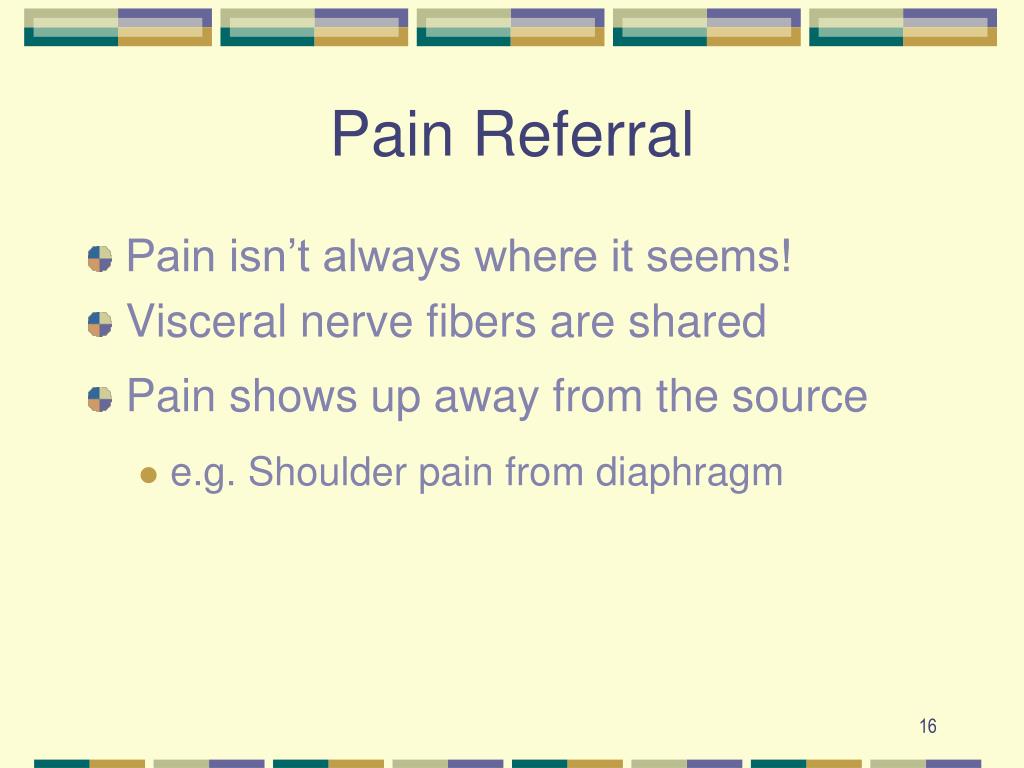 Pain Referral

Pain isn’t always where it seems!

Visceral nerve fibers are shared

Pain shows up away from the source

e.g. Shoulder pain from diaphragm

16